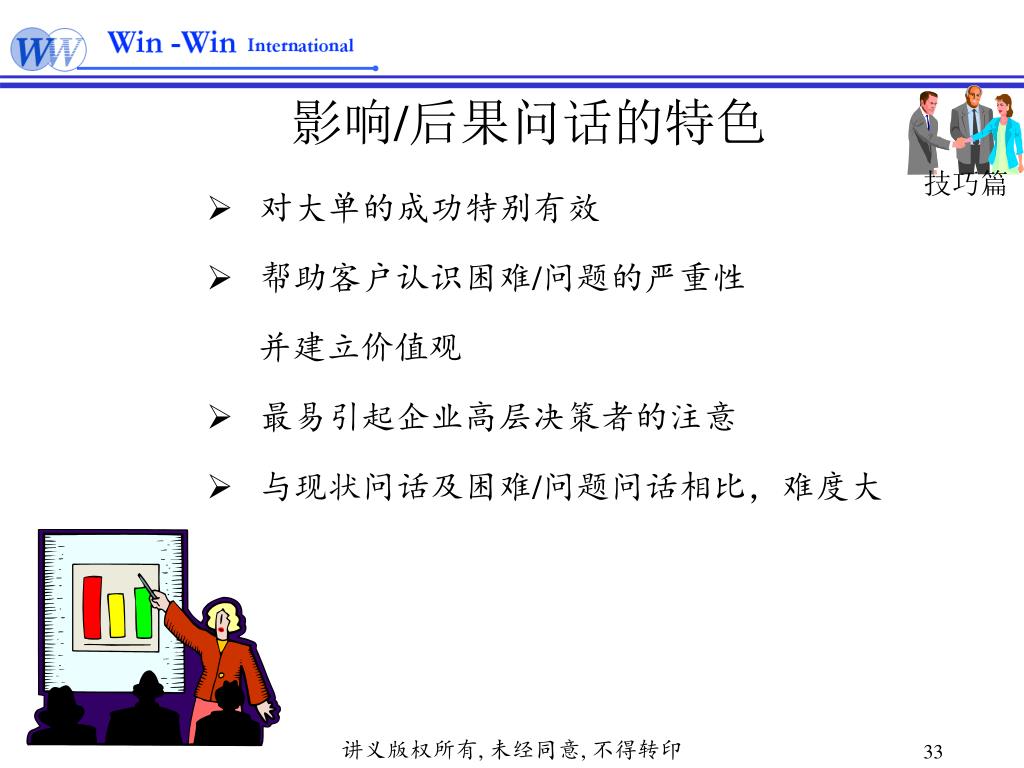 WW Win -Win International

影响/后果问话的特色

技巧篇

➢ 对大单的成功特别有效

➢ 帮助客户认识困难/问题的严重性
并建立价值观

➢ 最易引起企业高层决策者的注意

➢ 与现状问话及困难/问题问话相比，难度大

讲义版权所有, 未经同意, 不得转印

33